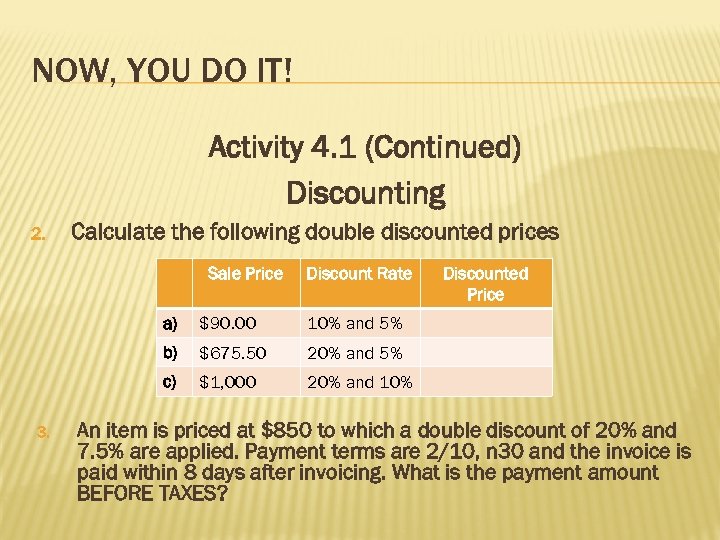 NOW, YOU DO IT!

Activity 4.1 (Continued)

Discounting

2. Calculate the following double discounted prices

| | Sale Price | Discount Rate | Discounted Price |
|---|---|---|---|
| a) | \$90.00 | 10% and 5% | |
| b) | \$675.50 | 20% and 5% | |
| c) | \$1,000 | 20% and 10% | |

3. An item is priced at \$850 to which a double discount of 20% and 7.5% are applied. Payment terms are 2/10, n30 and the invoice is paid within 8 days after invoicing. What is the payment amount BEFORE TAXES?